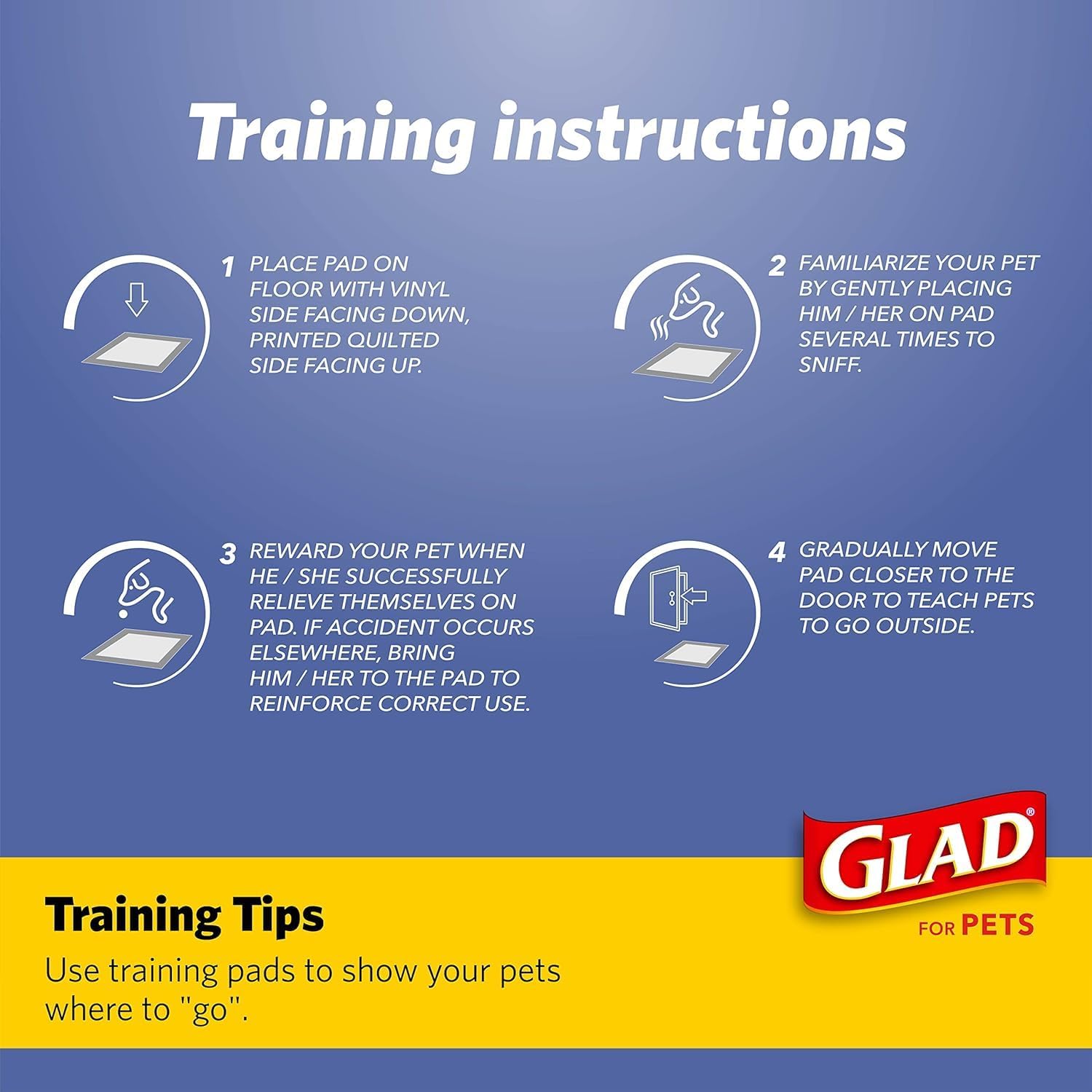 Training instructions

1 PLACE PAD ON FLOOR WITH VINYL SIDE FACING DOWN, PRINTED QUILTED SIDE FACING UP.

2 FAMILIARIZE YOUR PET BY GENTLY PLACING HIM / HER ON PAD SEVERAL TIMES TO SNIFF.

3 REWARD YOUR PET WHEN HE / SHE SUCCESSFULLY RELIEVE THEMSELVES ON PAD. IF ACCIDENT OCCURS ELSEWHERE, BRING HIM / HER TO THE PAD TO REINFORCE CORRECT USE.

4 GRADUALLY MOVE PAD CLOSER TO THE DOOR TO TEACH PETS TO GO OUTSIDE.

GLAD®
FOR PETS

Training Tips
Use training pads to show your pets where to "go".